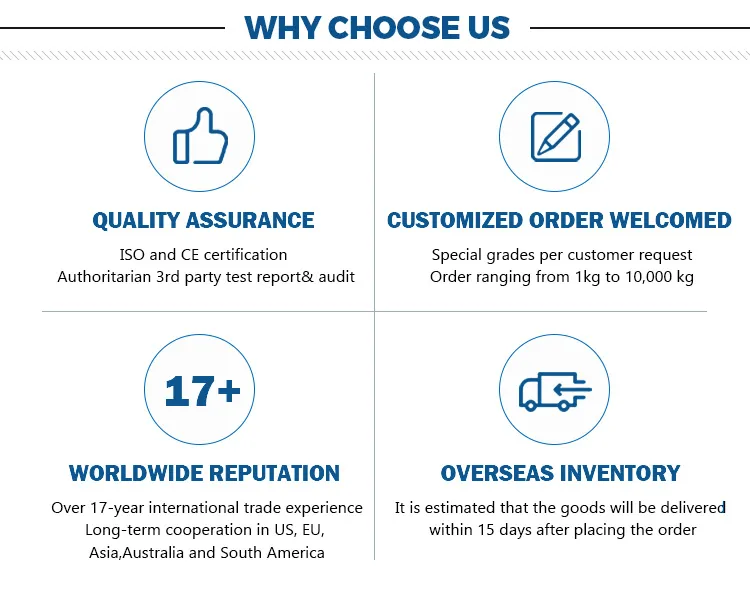 WHY CHOOSE US

QUALITY ASSURANCE

ISO and CE certification
Authoritarian 3rd party test report& audit

CUSTOMIZED ORDER WELCOMED

Special grades per customer request
Order ranging from 1kg to 10,000 kg

17+

WORLDWIDE REPUTATION

Over 17-year international trade experience
Long-term cooperation in US, EU, Asia,Australia and South America

OVERSEAS INVENTORY

It is estimated that the goods will be delivered within 15 days after placing the order